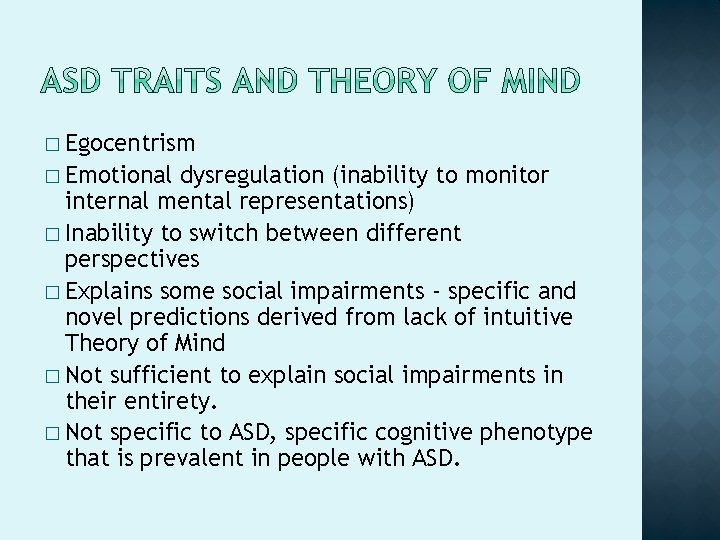 ASD TRAITS AND THEORY OF MIND

□ Egocentrism
□ Emotional dysregulation (inability to monitor internal mental representations)
□ Inability to switch between different perspectives
□ Explains some social impairments - specific and novel predictions derived from lack of intuitive Theory of Mind
□ Not sufficient to explain social impairments in their entirety.
□ Not specific to ASD, specific cognitive phenotype that is prevalent in people with ASD.